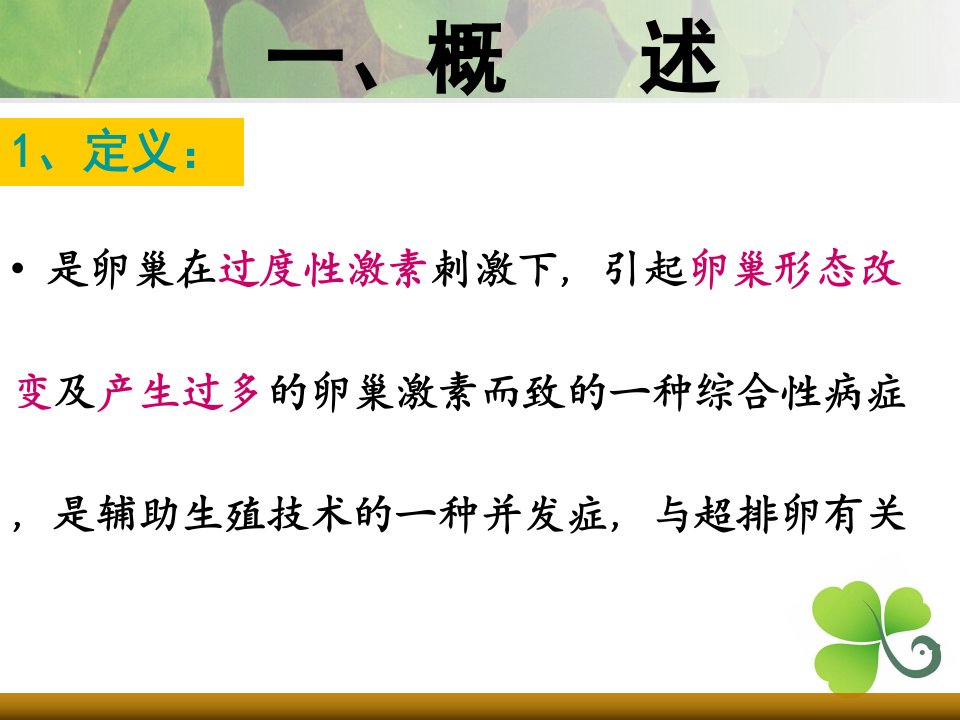 一、概　述

1、定义：

• 是卵巢在过度性激素刺激下，引起卵巢形态改变及产生过多的卵巢激素而致的一种综合性病症，是辅助生殖技术的一种并发症，与超排卵有关